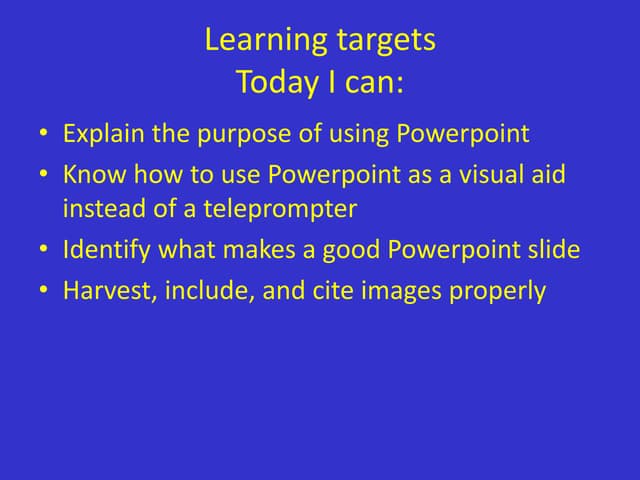 Learning targets
Today I can:

• Explain the purpose of using Powerpoint
• Know how to use Powerpoint as a visual aid instead of a teleprompter
• Identify what makes a good Powerpoint slide
• Harvest, include, and cite images properly